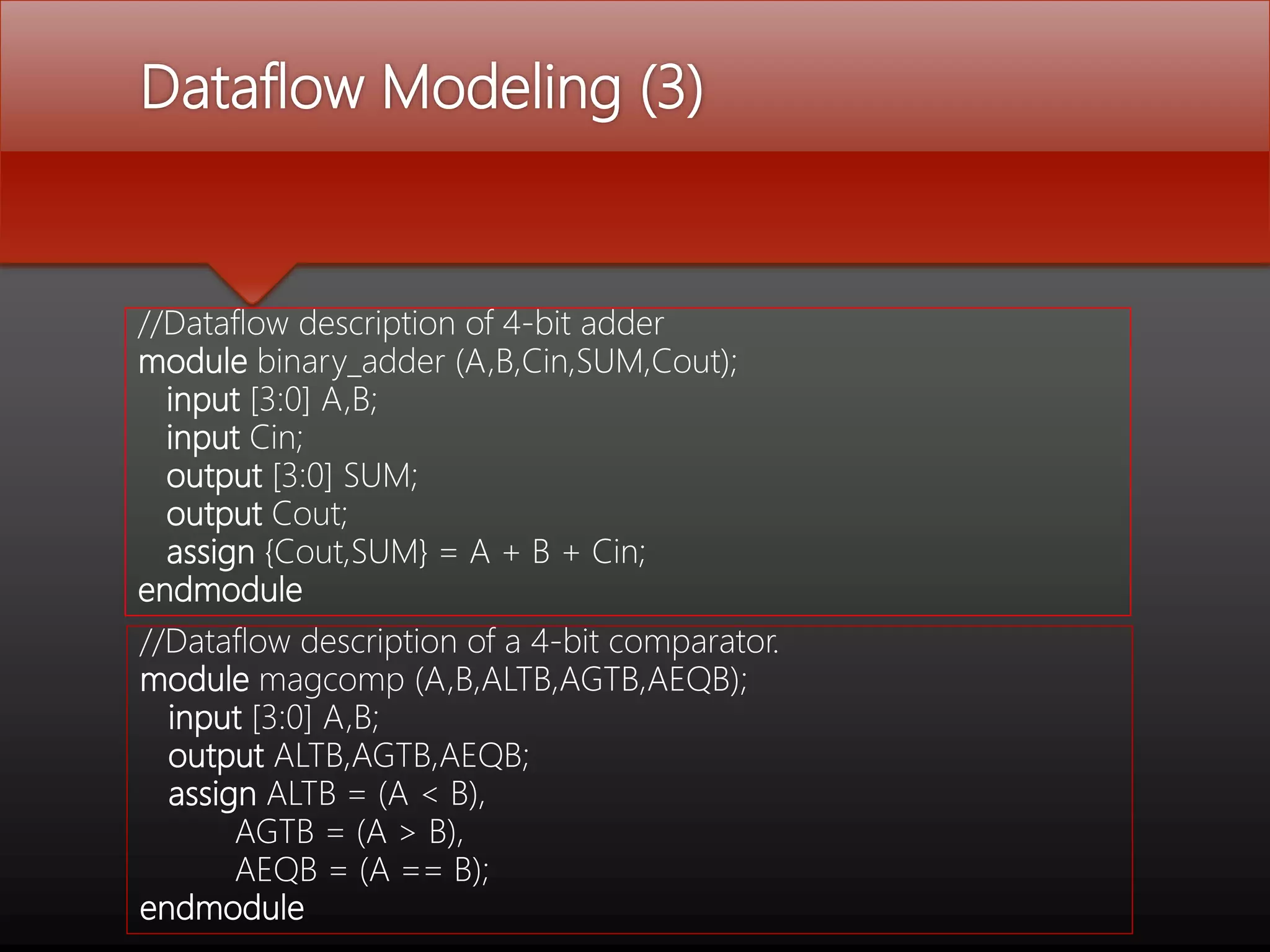 Dataflow Modeling (3)

//Dataflow description of 4-bit adder
module binary_adder (A,B,Cin,SUM,Cout);
input [3:0] A,B;
input Cin;
output [3:0] SUM;
output Cout;
assign {Cout,SUM} = A + B + Cin;
endmodule

//Dataflow description of a 4-bit comparator.
module magcomp (A,B,ALTB,AGTB,AEQB);
input [3:0] A,B;
output ALTB,AGTB,AEQB;
assign ALTB = (A < B),
AGTB = (A > B),
AEQB = (A == B);
endmodule